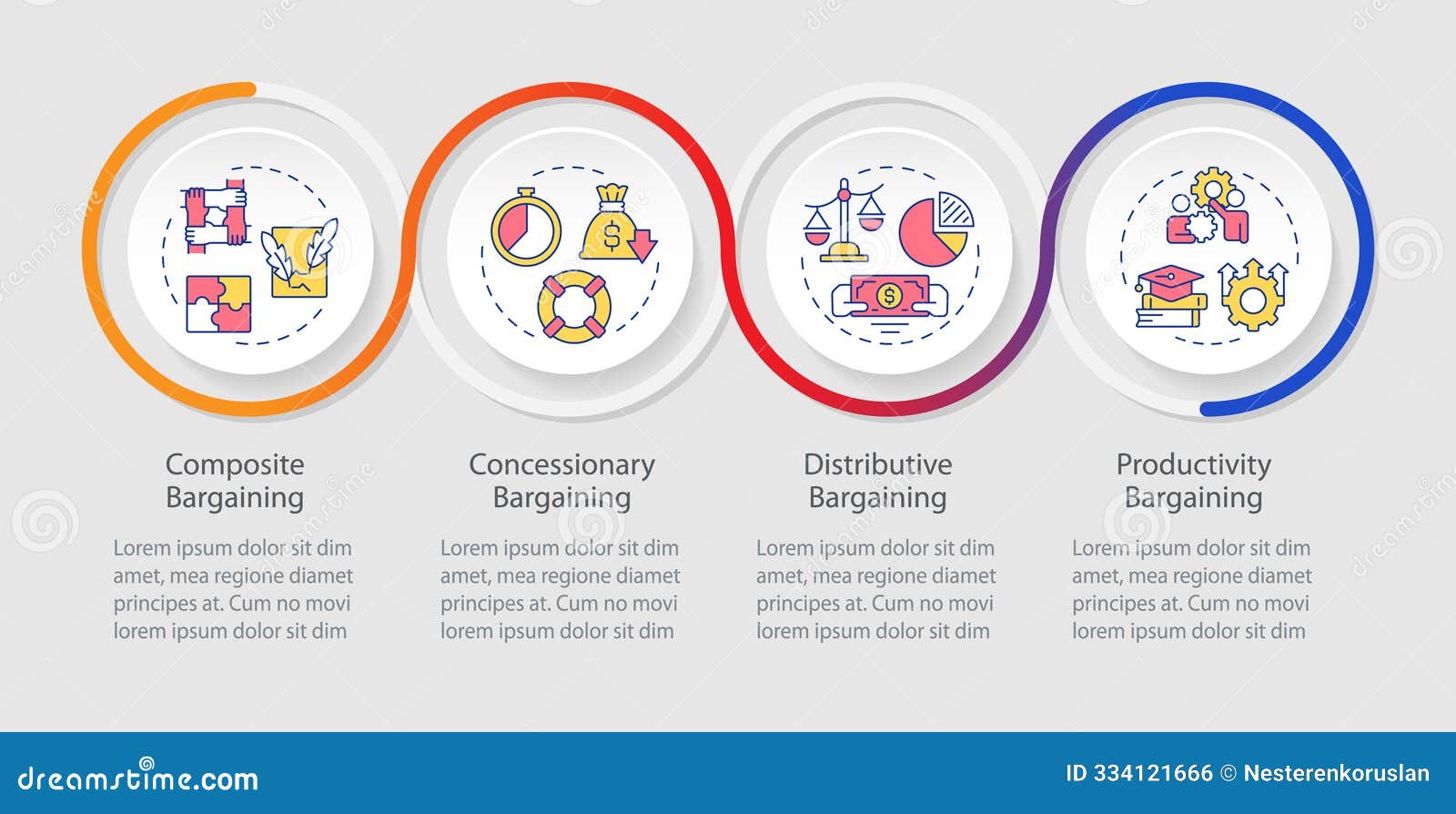 Composite Bargaining

Lorem ipsum dolor sit dim amet, mea regione diamet principes at. Cum no movi lorem ipsum dolor sit dim

Concessionary Bargaining

Lorem ipsum dolor sit dim amet, mea regione diamet principes at. Cum no movi lorem ipsum dolor sit dim

Distributive Bargaining

Lorem ipsum dolor sit dim amet, mea regione diamet principes at. Cum no movi lorem ipsum dolor sit dim

Productivity Bargaining

Lorem ipsum dolor sit dim amet, mea regione diamet principes at. Cum no movi lorem ipsum dolor sit dim

dreamstime.com

ID 334121666 © Nesterenkoruslan